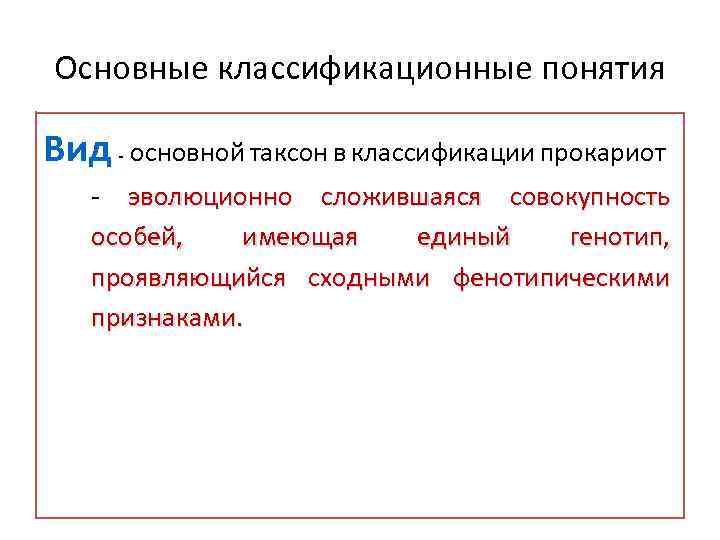 Основные классификационные понятия

Вид - основной таксон в классификации прокариот

- эволюционно сложившаяся совокупность особей, имеющая единый генотип, проявляющийся сходными фенотипическими признаками.